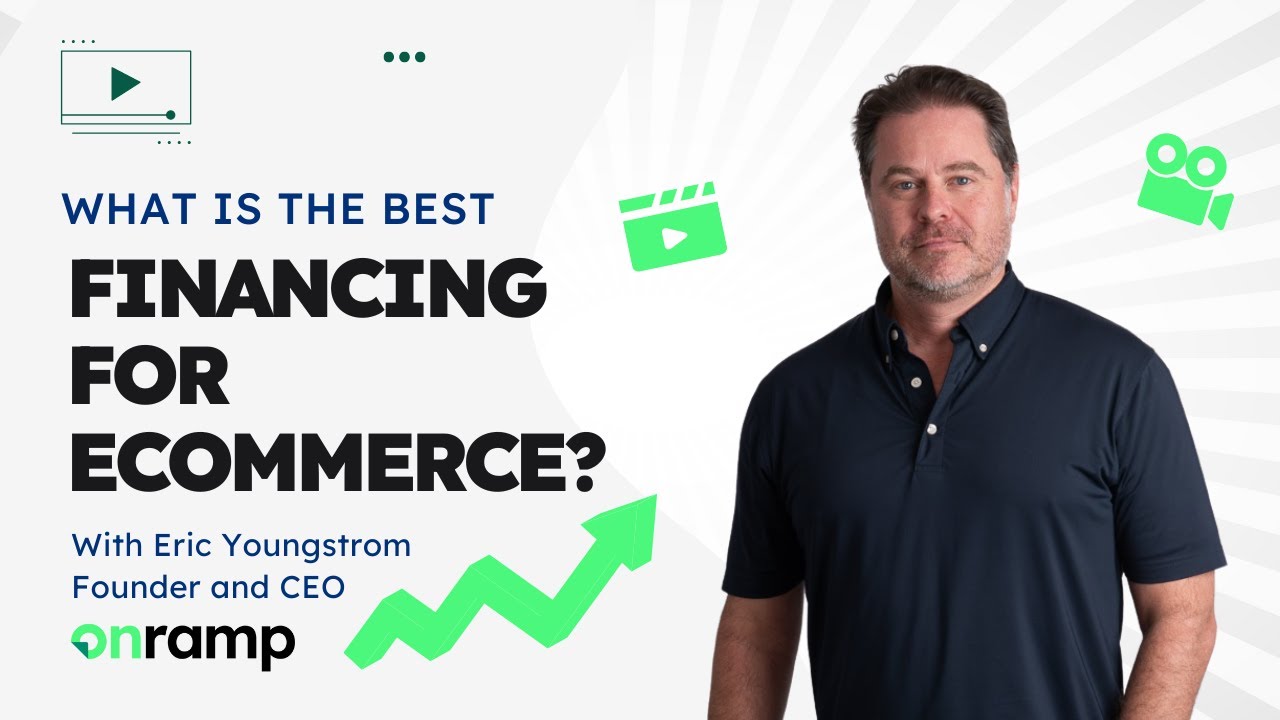 WHAT IS THE BEST

FINANCING FOR ECOMMERCE?

With Eric Youngstrom
Founder and CEO

onramp